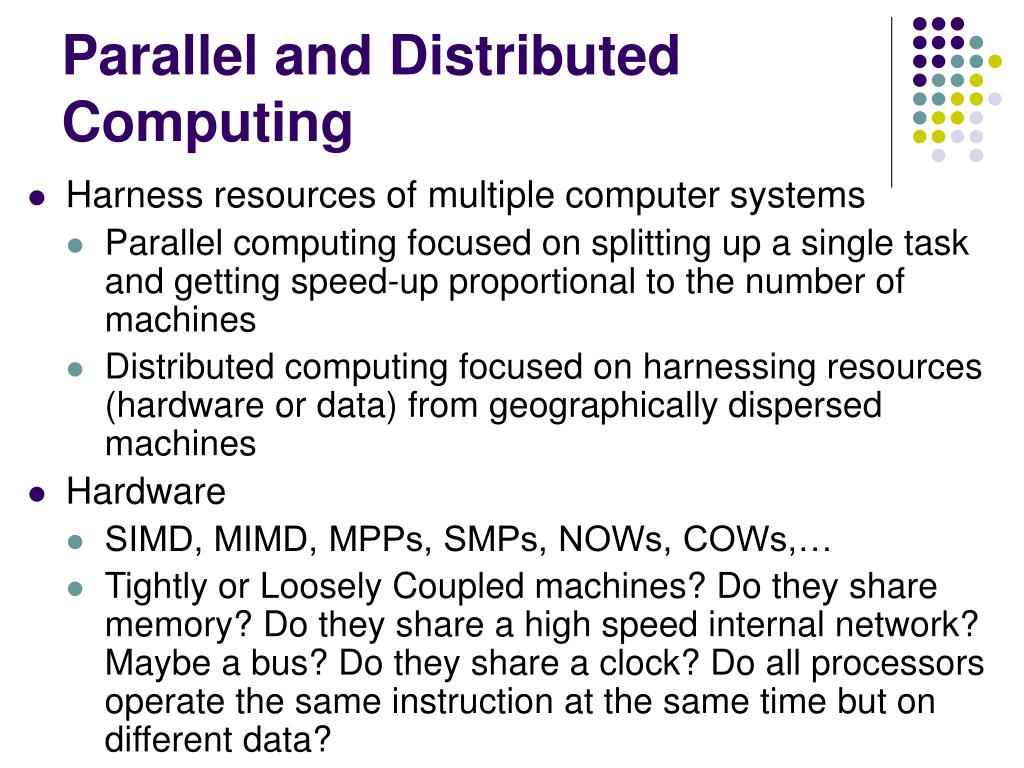 Parallel and Distributed Computing

- Harness resources of multiple computer systems
  - Parallel computing focused on splitting up a single task and getting speed-up proportional to the number of machines
  - Distributed computing focused on harnessing resources (hardware or data) from geographically dispersed machines
- Hardware
  - SIMD, MIMD, MPPs, SMPs, NOWs, COWs,…
  - Tightly or Loosely Coupled machines? Do they share memory? Do they share a high speed internal network? Maybe a bus? Do they share a clock? Do all processors operate the same instruction at the same time but on different data?